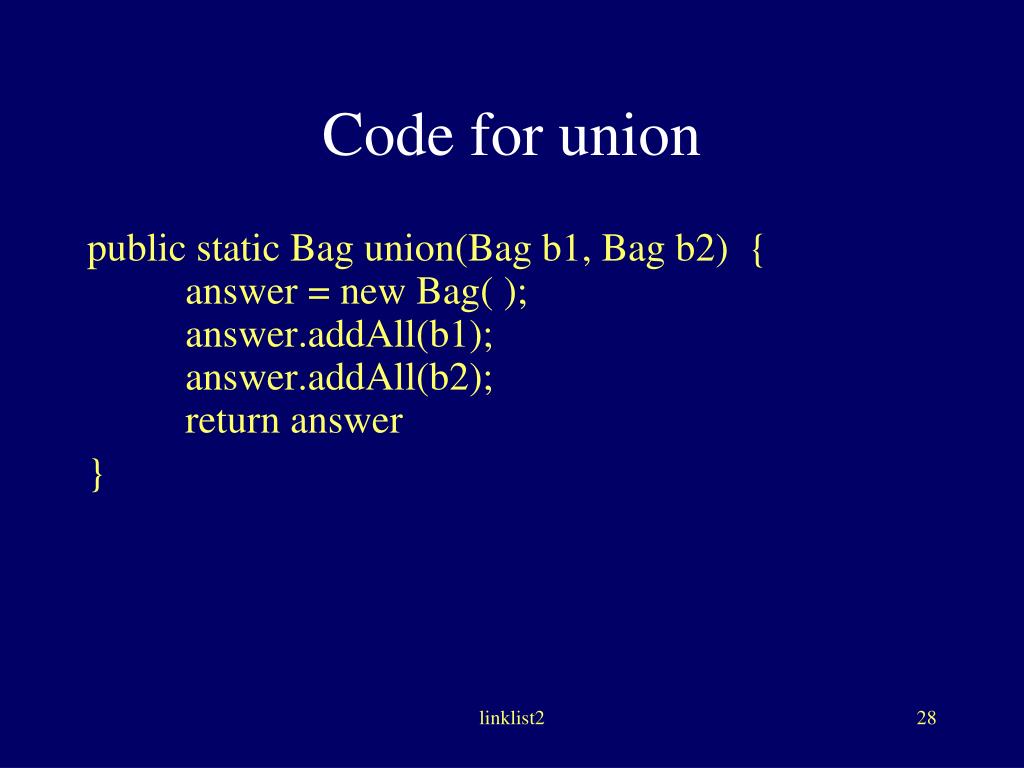 Code for union

public static Bag union(Bag b1, Bag b2) {
answer = new Bag( );
answer.addAll(b1);
answer.addAll(b2);
return answer
}

linklist2

28